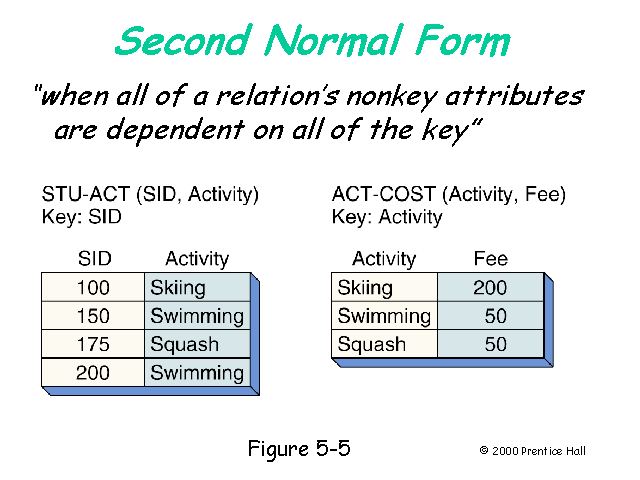 Second Normal Form

"when all of a relation's nonkey attributes are dependent on all of the key"

STU-ACT (SID, Activity)
Key: SID

| SID | Activity |
|---|---|
| 100 | Skiing |
| 150 | Swimming |
| 175 | Squash |
| 200 | Swimming |

ACT-COST (Activity, Fee)
Key: Activity

| Activity | Fee |
|---|---|
| Skiing | 200 |
| Swimming | 50 |
| Squash | 50 |

Figure 5-5

© 2000 Prentice Hall